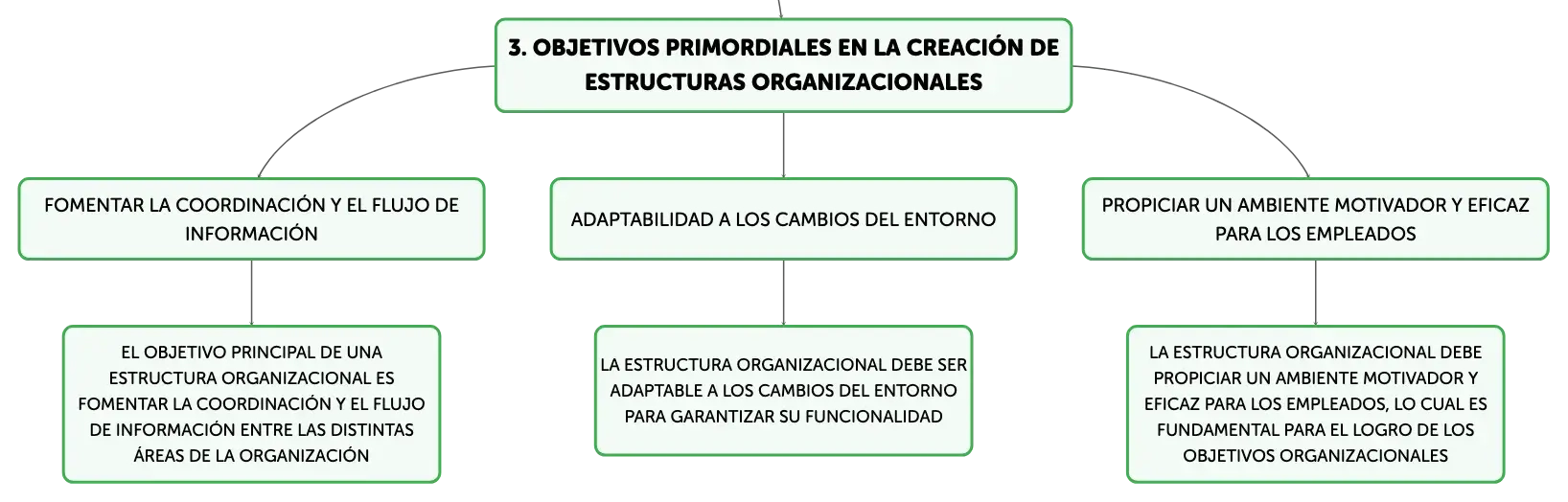 3. OBJETIVOS PRIMORDIALES EN LA CREACIÓN DE ESTRUCTURAS ORGANIZACIONALES

FOMENTAR LA COORDINACIÓN Y EL FLUJO DE INFORMACIÓN

EL OBJETIVO PRINCIPAL DE UNA ESTRUCTURA ORGANIZACIONAL ES FOMENTAR LA COORDINACIÓN Y EL FLUJO DE INFORMACIÓN ENTRE LAS DISTINTAS ÁREAS DE LA ORGANIZACIÓN

ADAPTABILIDAD A LOS CAMBIOS DEL ENTORNO

LA ESTRUCTURA ORGANIZACIONAL DEBE SER ADAPTABLE A LOS CAMBIOS DEL ENTORNO PARA GARANTIZAR SU FUNCIONALIDAD

PROPICIAR UN AMBIENTE MOTIVADOR Y EFICAZ PARA LOS EMPLEADOS

LA ESTRUCTURA ORGANIZACIONAL DEBE PROPICIAR UN AMBIENTE MOTIVADOR Y EFICAZ PARA LOS EMPLEADOS, LO CUAL ES FUNDAMENTAL PARA EL LOGRO DE LOS OBJETIVOS ORGANIZACIONALES